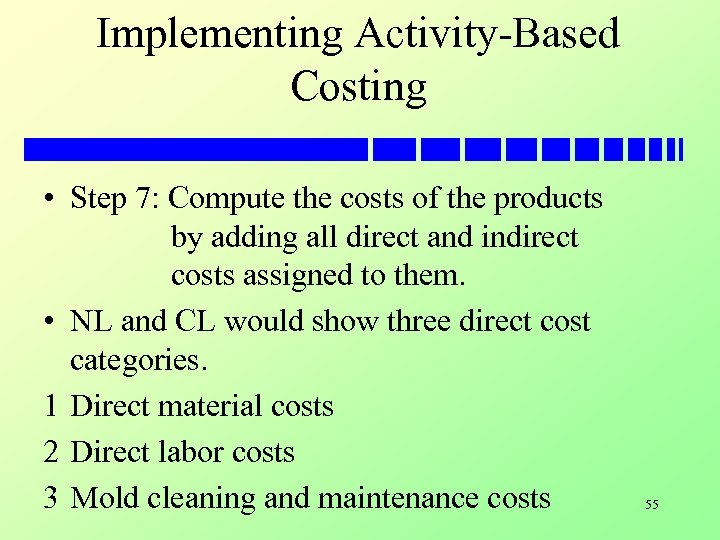 Implementing Activity-Based Costing

• Step 7: Compute the costs of the products by adding all direct and indirect costs assigned to them.

• NL and CL would show three direct cost categories.

1 Direct material costs

2 Direct labor costs

3 Mold cleaning and maintenance costs

55